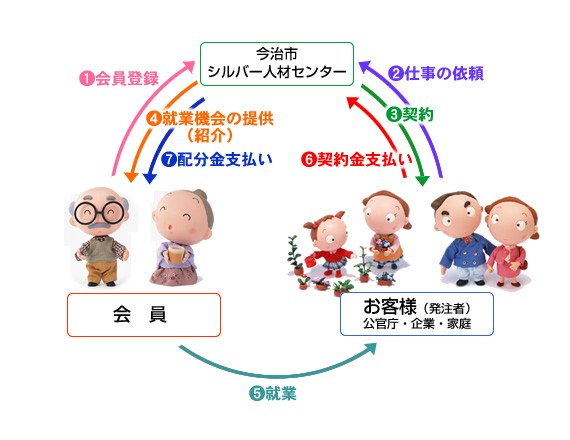 今治市
シルバー人材センター

❶会員登録

❷仕事の依頼

❸契約

❹就業機会の提供
（紹介）

❼配分金支払い

❻契約金支払い

会　員

お客様（発注者）
公官庁・企業・家庭

❺就業